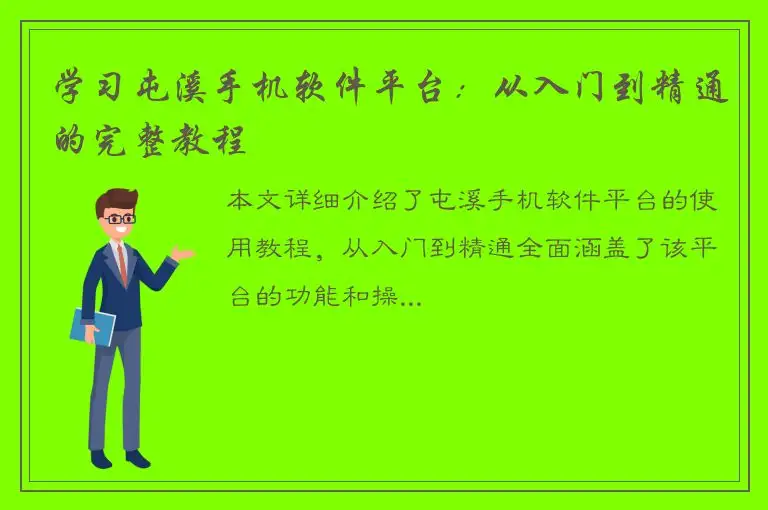 学习屯溪手机软件平台：从入门到精通的完整教程

本文详细介绍了屯溪手机软件平台的使用教程，从入门到精通全面涵盖了该平台的功能和操...